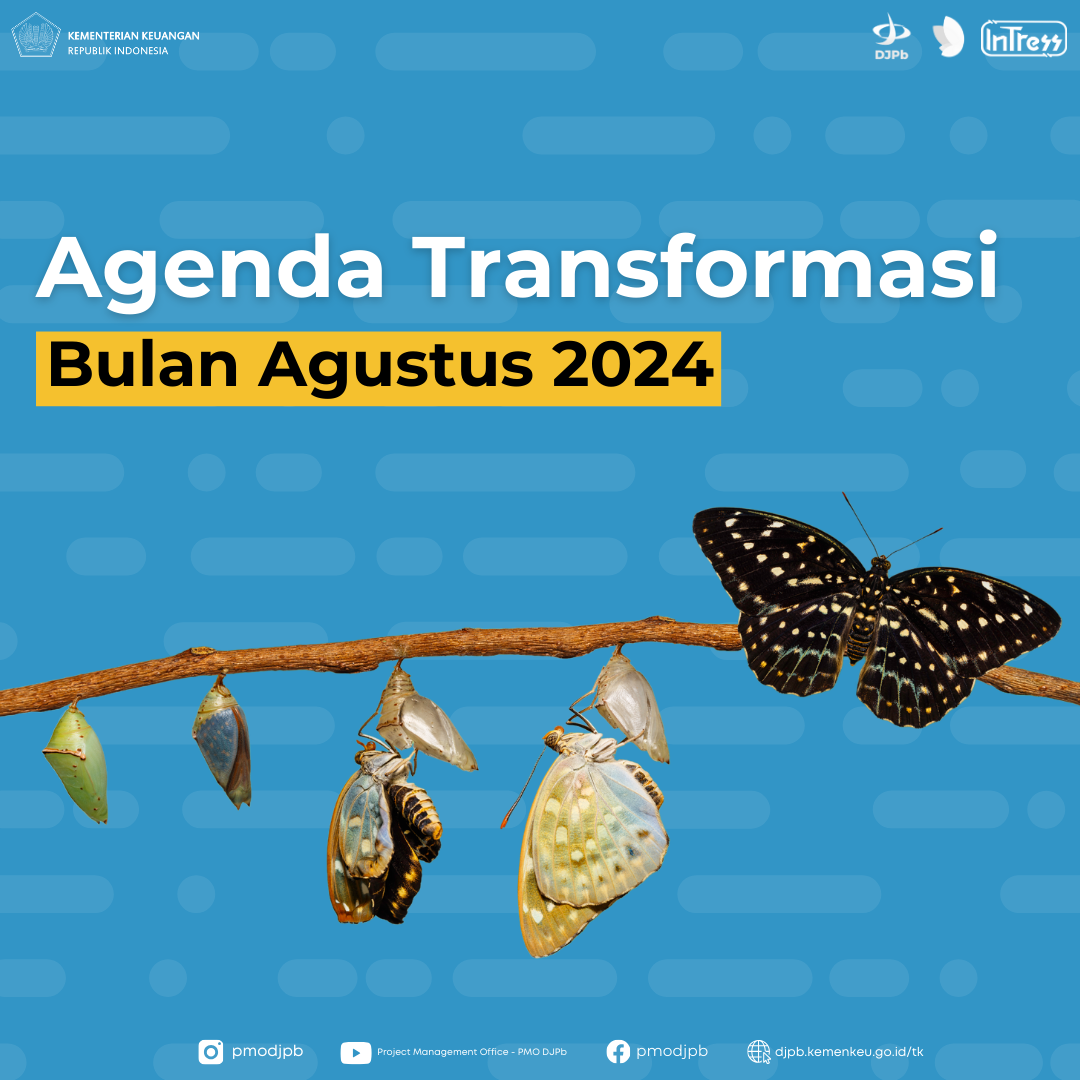 KEMENTERIAN KEUANGAN
REPUBLIK INDONESIA

DJPb

InTress

Agenda Transformasi
Bulan Agustus 2024

pmodjpb
Project Management Office - PMO DJPb
pmodjpb
djpb.kemenkeu.go.id/tk